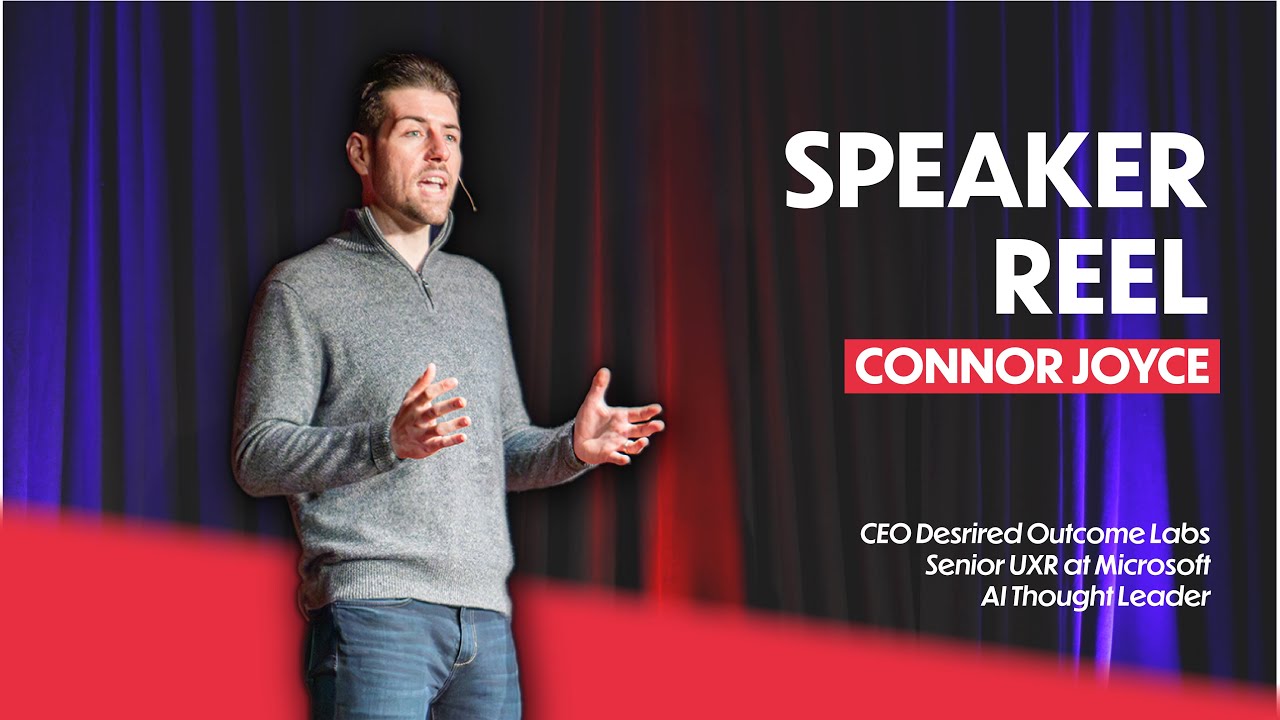 SPEAKER REEL

CONNOR JOYCE

CEO Desrired Outcome Labs
Senior UXR at Microsoft
AI Thought Leader